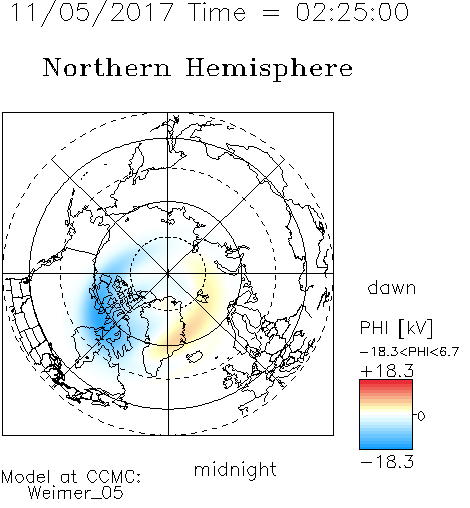 11/05/2017 Time = 02:25:00

Northern Hemisphere

dawn

PHI [kV]
−18.3<PHI<6.7
+18.3
0
−18.3

midnight

Model at CCMC:
Weimer_05